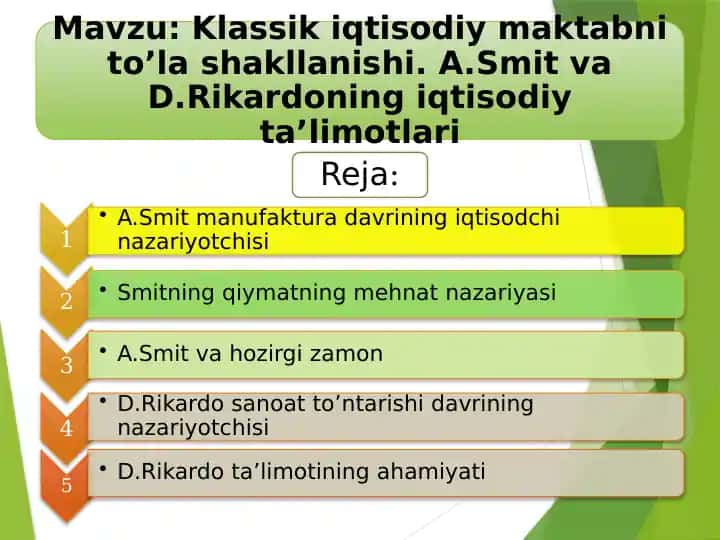 Mavzu: Klassik iqtisodiy maktabni to’la shakllanishi. A.Smit va D.Rikardoning iqtisodiy ta’limotlari

Reja:

1
• A.Smit manufaktura davrining iqtisodchi nazariyotchisi

2
• Smitning qiymatning mehnat nazariyasi

3
• A.Smit va hozirgi zamon

4
• D.Rikardo sanoat to’ntarishi davrining nazariyotchisi

5
• D.Rikardo ta’limotining ahamiyati